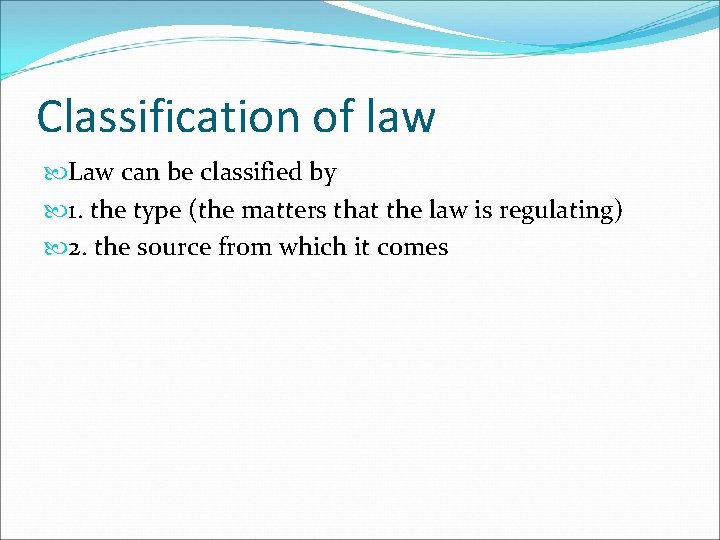 Classification of law

Law can be classified by

1. the type (the matters that the law is regulating)

2. the source from which it comes